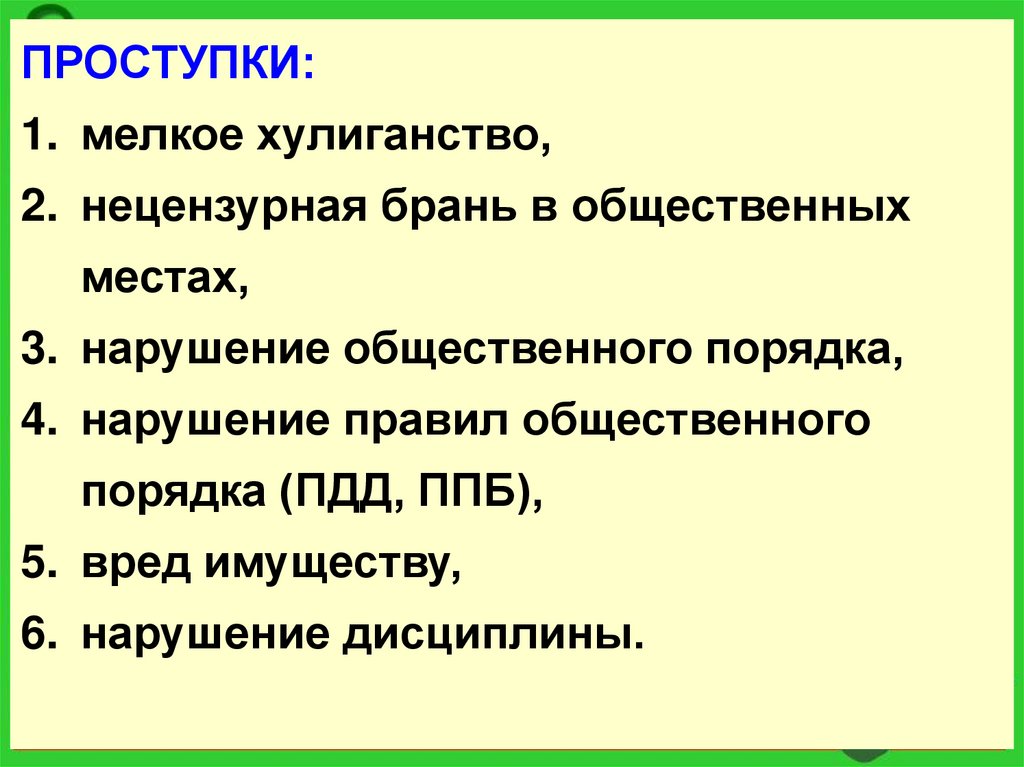 ПРОСТУПКИ:

1. мелкое хулиганство,
2. нецензурная брань в общественных местах,
3. нарушение общественного порядка,
4. нарушение правил общественного порядка (ПДД, ППБ),
5. вред имуществу,
6. нарушение дисциплины.